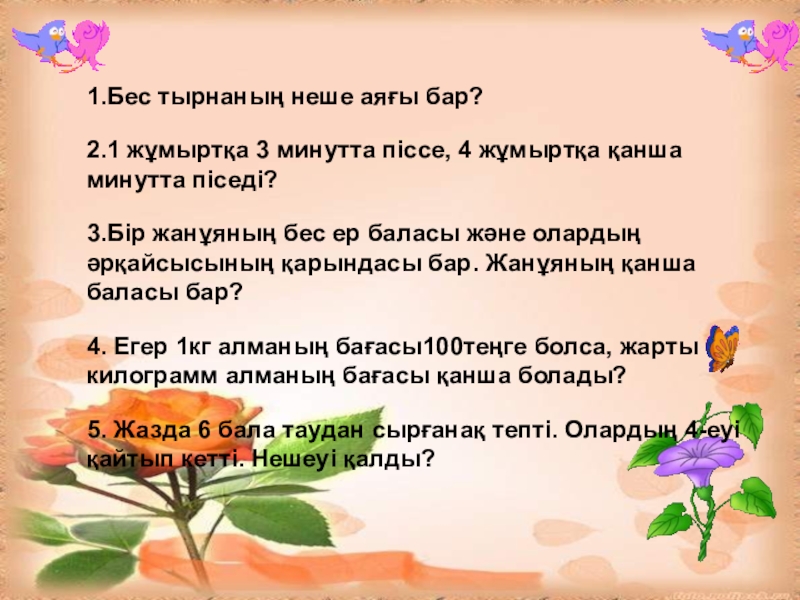 1.Бес тырнаның неше аяғы бар?

2.1 жұмыртқа 3 минутта піссе, 4 жұмыртқа қанша минутта піседі?

3.Бір жанұяның бес ер баласы және олардың әрқайсысының қарындасы бар. Жанұяның қанша баласы бар?

4. Егер 1кг алманың бағасы100теңге болса, жарты килограмм алманың бағасы қанша болады?

5. Жазда 6 бала таудан сырғанақ тепті. Олардың 4-еуі қайтып кетті. Нешеуі қалды?